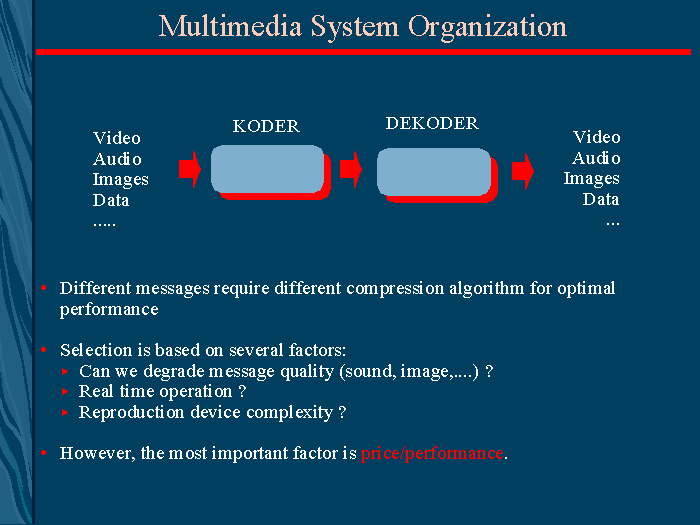 Multimedia System Organization

Video
Audio
Images
Data
.....

KODER

DEKODER

Video
Audio
Images
Data
...

• Different messages require different compression algorithm for optimal performance

• Selection is based on several factors:
▸ Can we degrade message quality (sound, image,....) ?
▸ Real time operation ?
▸ Reproduction device complexity ?

• However, the most important factor is price/performance.